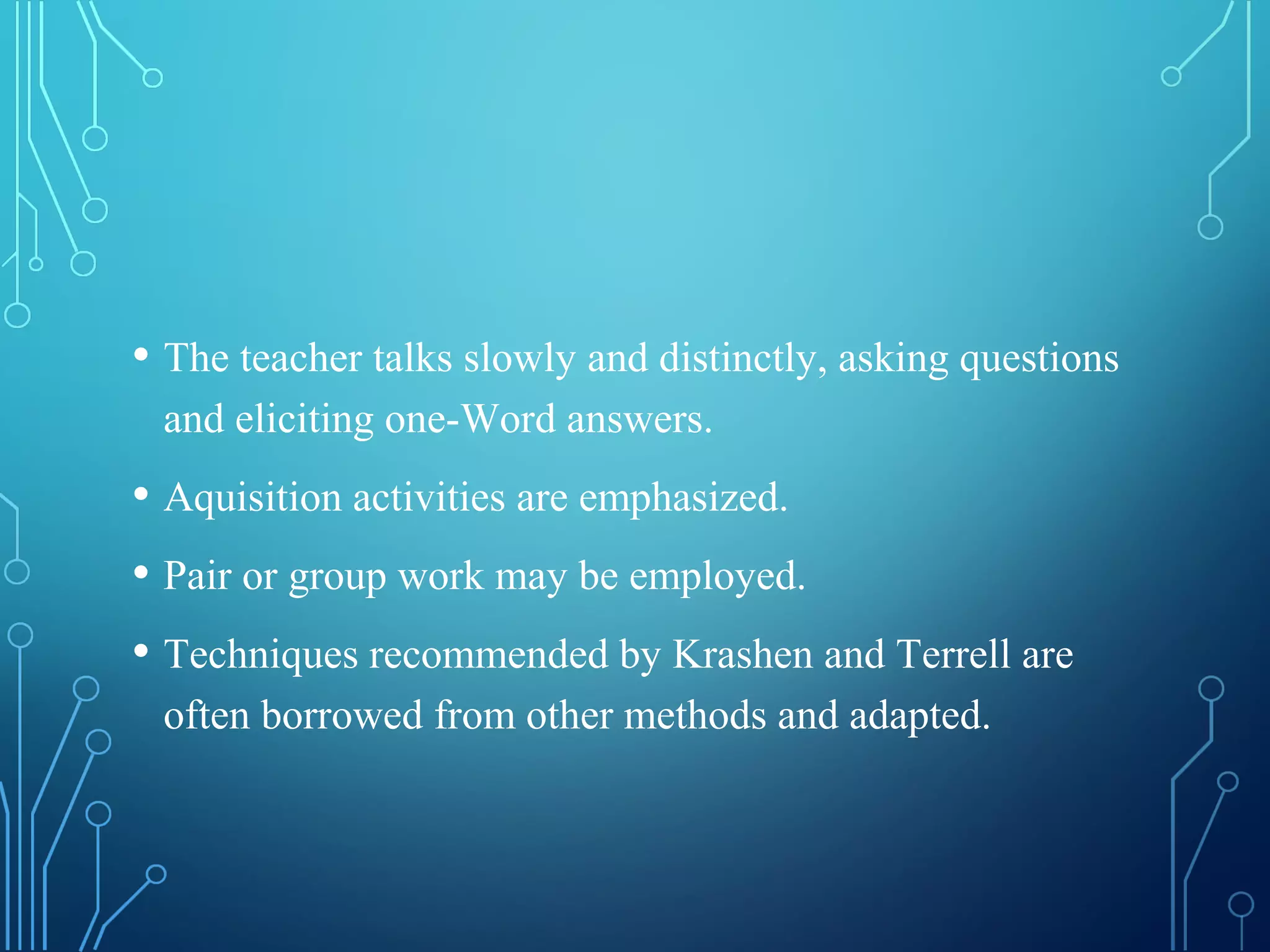 • The teacher talks slowly and distinctly, asking questions and eliciting one-Word answers.

• Aquisition activities are emphasized.

• Pair or group work may be employed.

• Techniques recommended by Krashen and Terrell are often borrowed from other methods and adapted.